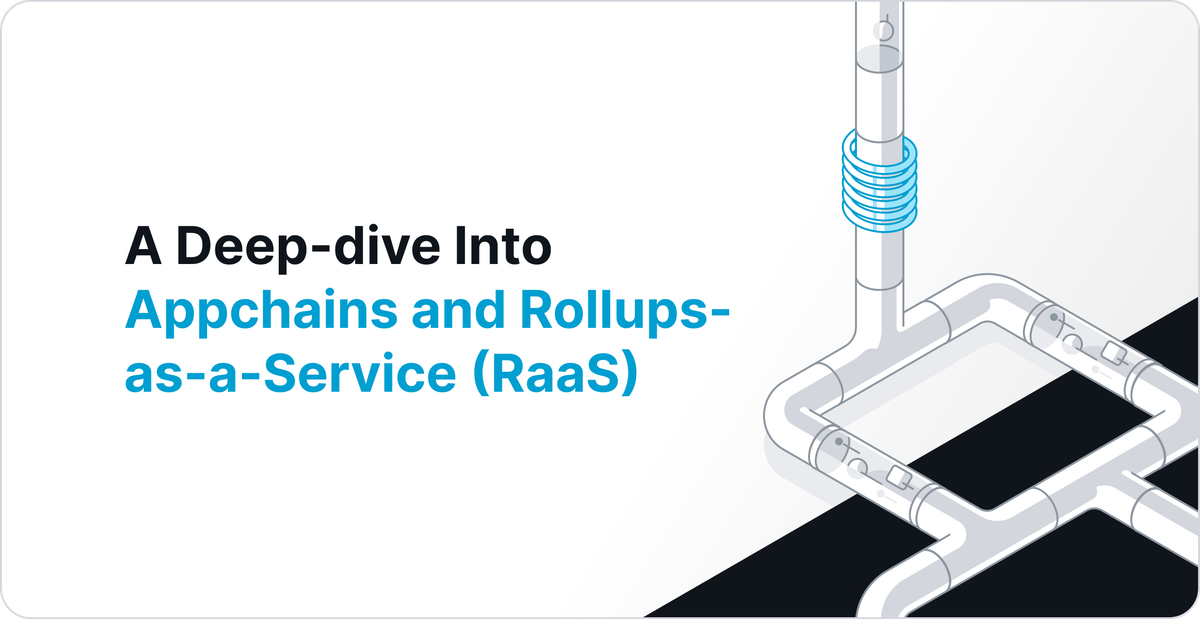 A Deep-dive Into
Appchains and Rollups-as-a-Service (RaaS)